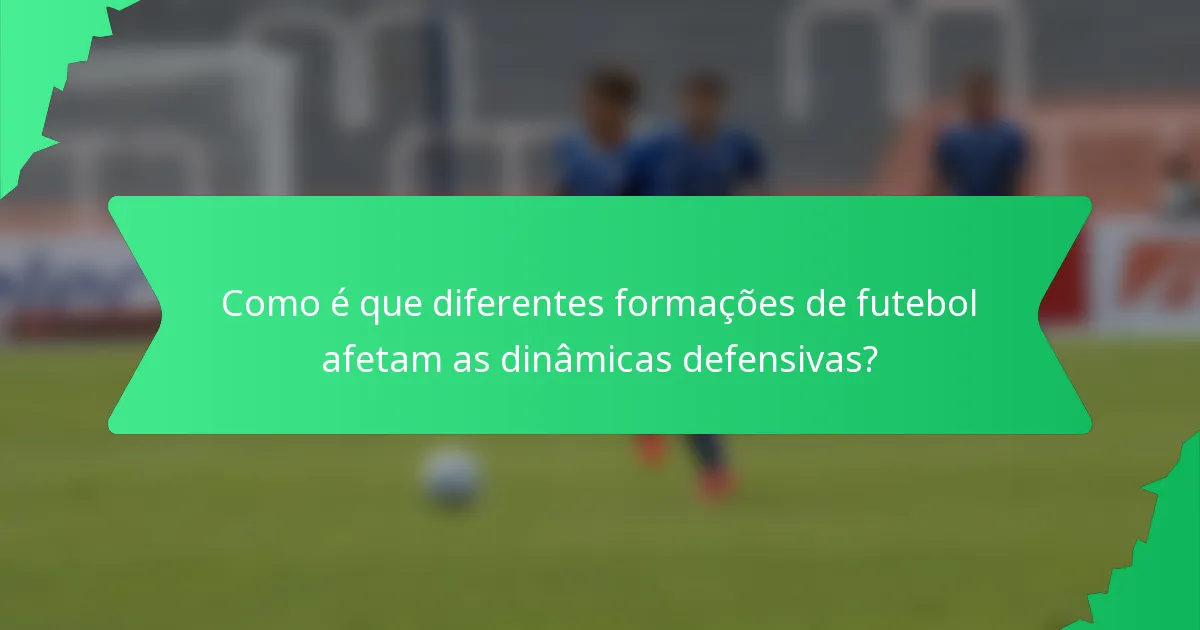 Como é que diferentes formações de futebol afetam as dinâmicas defensivas?